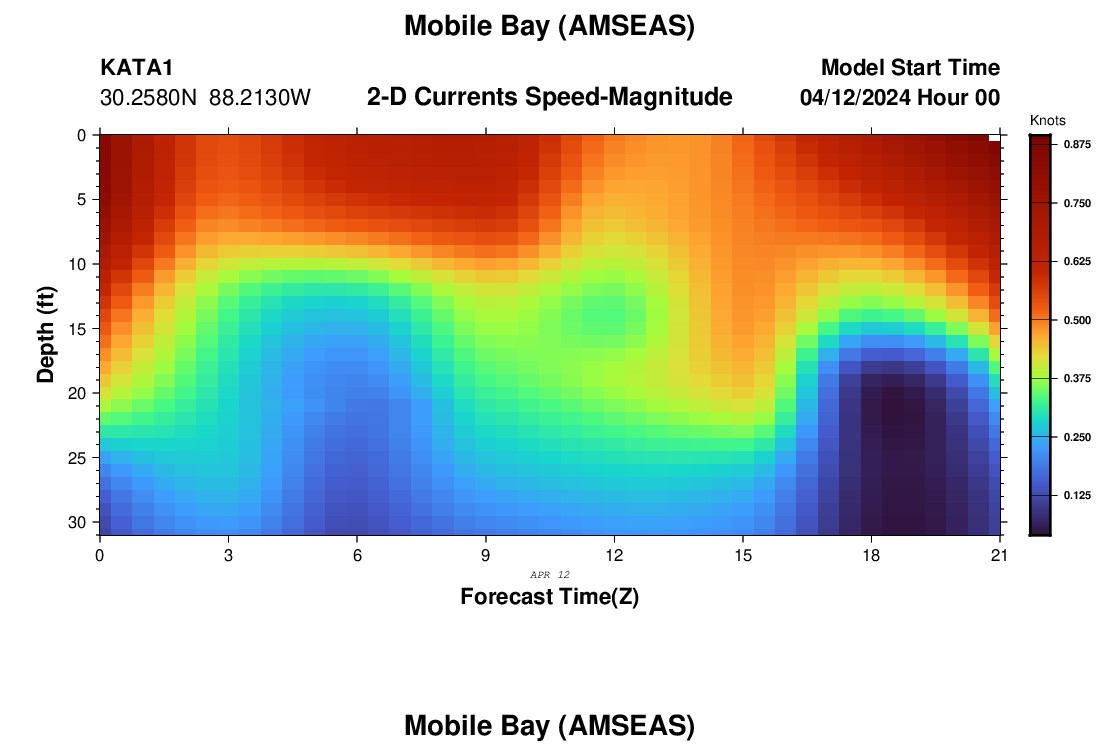 Mobile Bay (AMSEAS)

KATA1
30.2580N 88.2130W

2-D Currents Speed-Magnitude

Model Start Time
04/12/2024 Hour 00

Knots
0.875
0.750
0.625
0.500
0.375
0.250
0.125

Depth (ft)
0
5
10
15
20
25
30

0
3
6
9
12
15
18
21

APR 12

Forecast Time(Z)

Mobile Bay (AMSEAS)